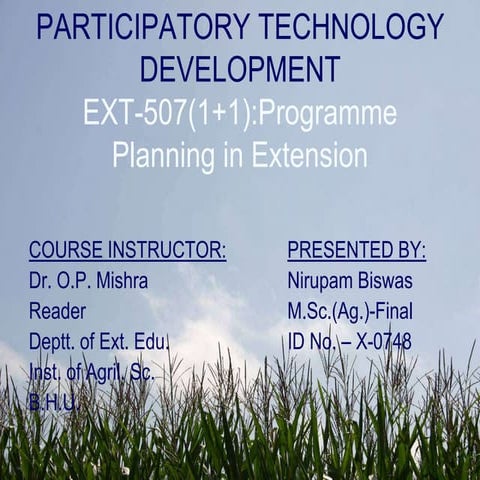 PARTICIPATORY TECHNOLOGY DEVELOPMENT

EXT-507(1+1):Programme Planning in Extension

COURSE INSTRUCTOR:
Dr. O.P. Mishra
Reader
Deptt. of Ext. Edu.
Inst. of Agril. Sc.
B.H.U.

PRESENTED BY:
Nirupam Biswas
M.Sc.(Ag.)-Final
ID No. – X-0748